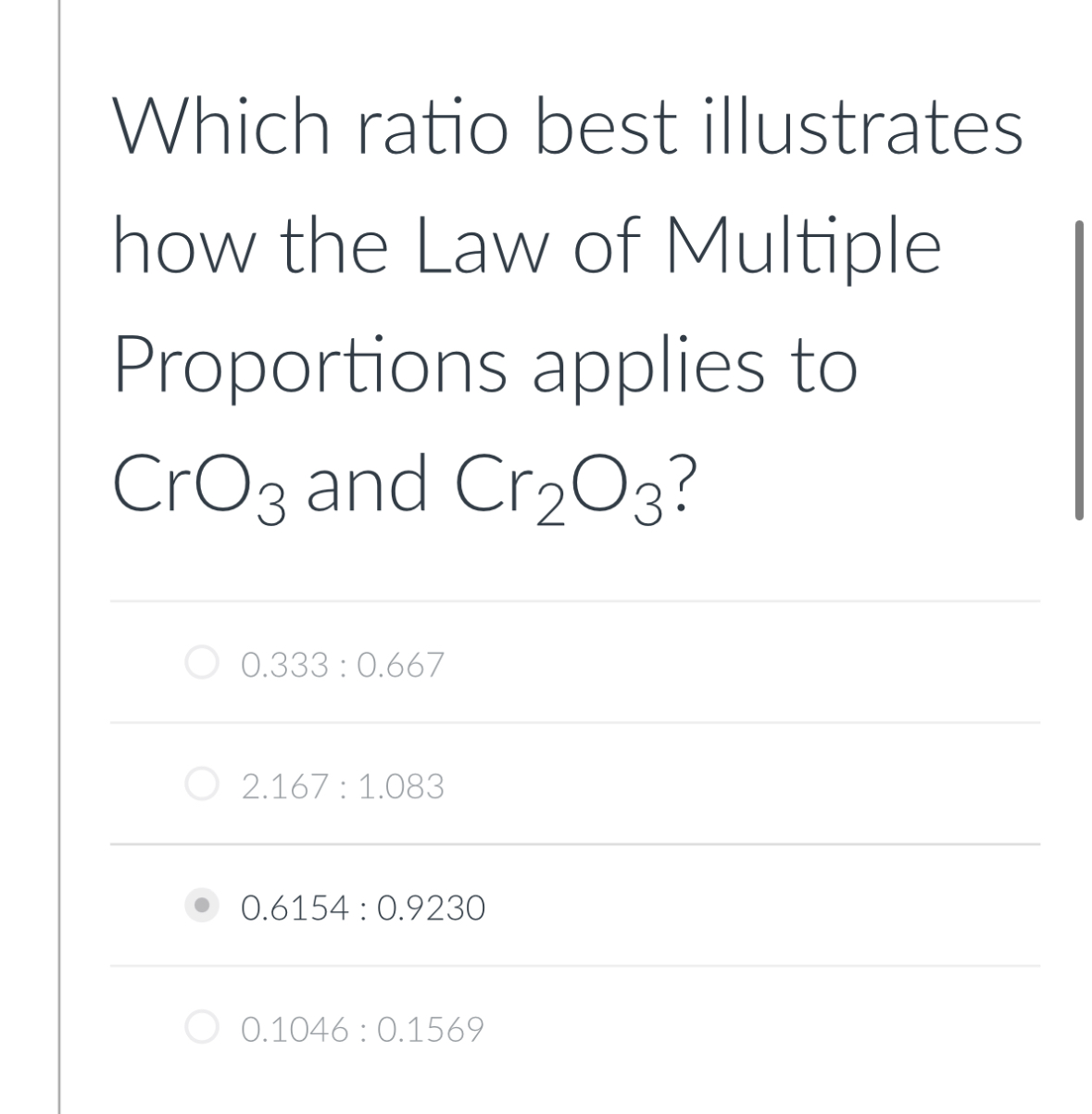 Which ratio best illustrates how the Law of Multiple Proportions applies to $CrO_3$ and $Cr_2O_3$?

0.333 : 0.667

2.167 : 1.083

0.6154 : 0.9230

0.1046 : 0.1569